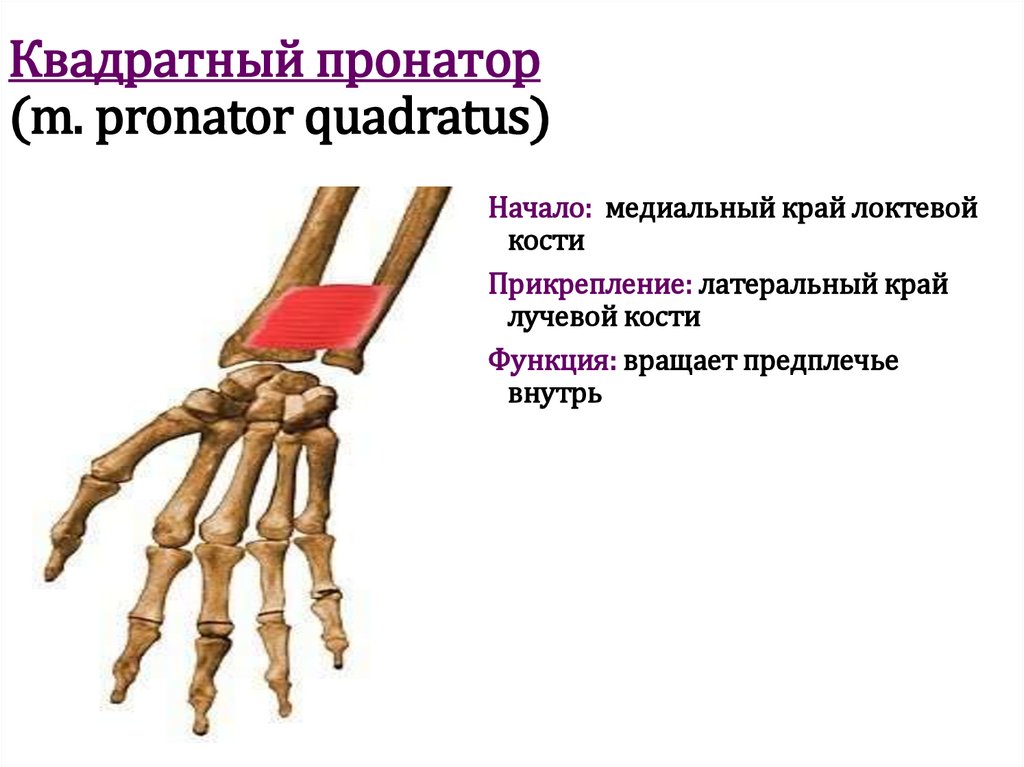 Квадратный пронатор
(m. pronator quadratus)

Начало: медиальный край локтевой кости

Прикрепление: латеральный край лучевой кости

Функция: вращает предплечье внутрь